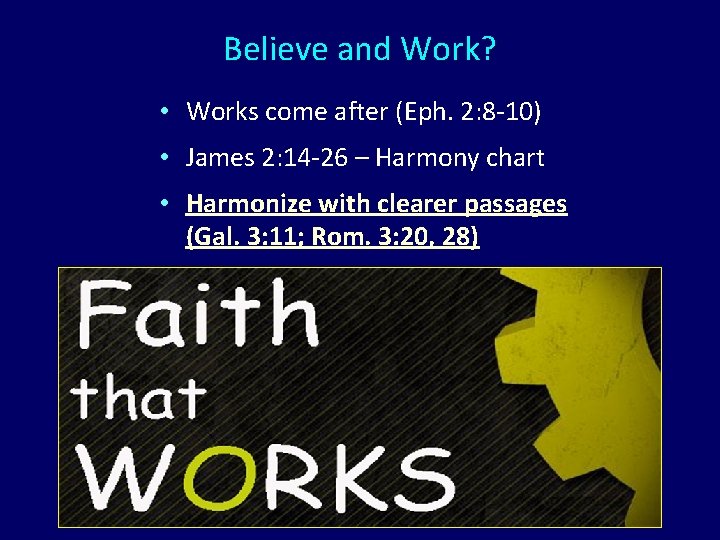 Believe and Work?

• Works come after (Eph. 2:8-10)

• James 2:14-26 – Harmony chart

• Harmonize with clearer passages (Gal. 3:11; Rom. 3:20, 28)

Faith
that
WORKS